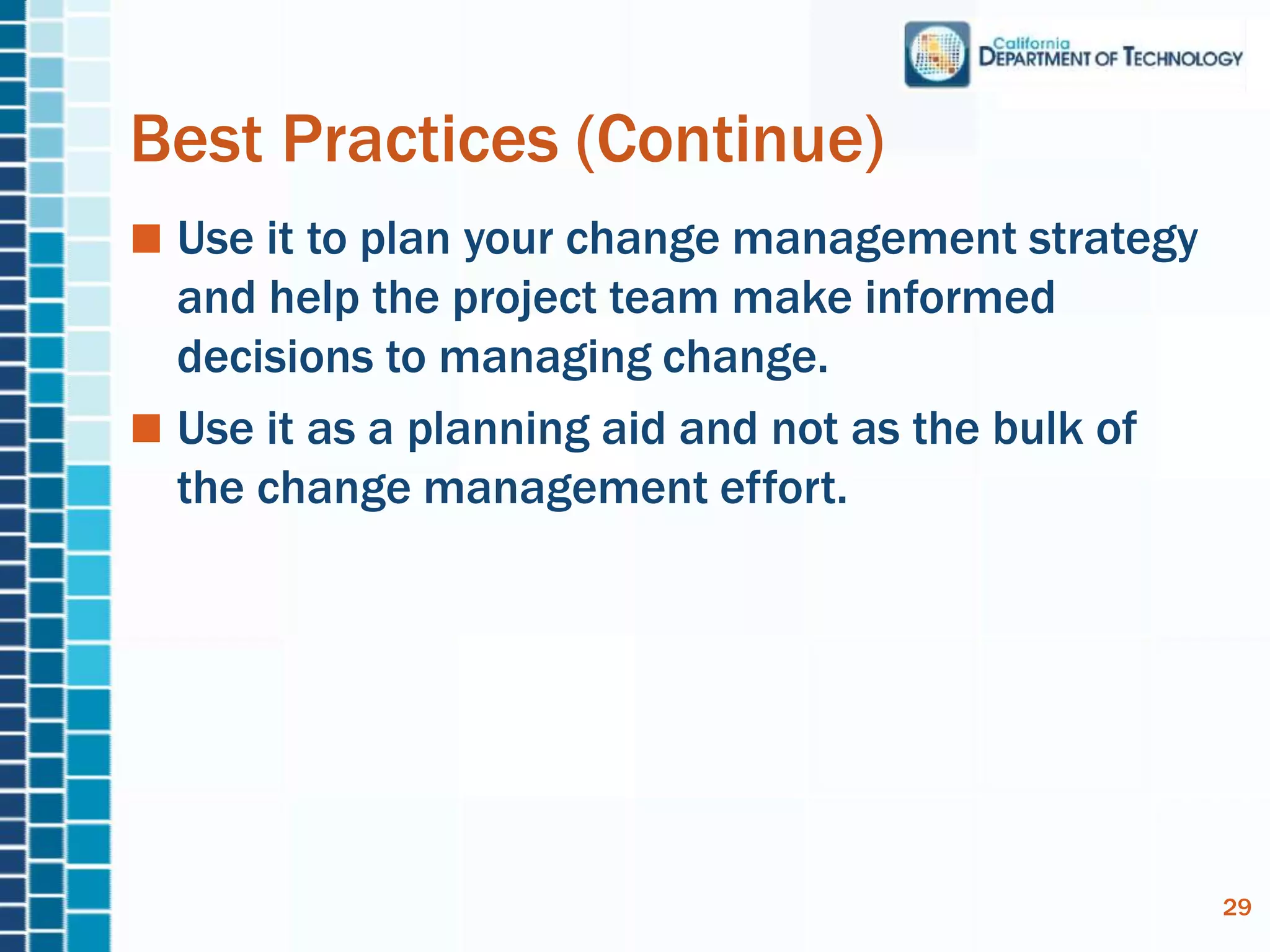 California
DEPARTMENT OF TECHNOLOGY

Best Practices (Continue)

■ Use it to plan your change management strategy and help the project team make informed decisions to managing change.

■ Use it as a planning aid and not as the bulk of the change management effort.

29